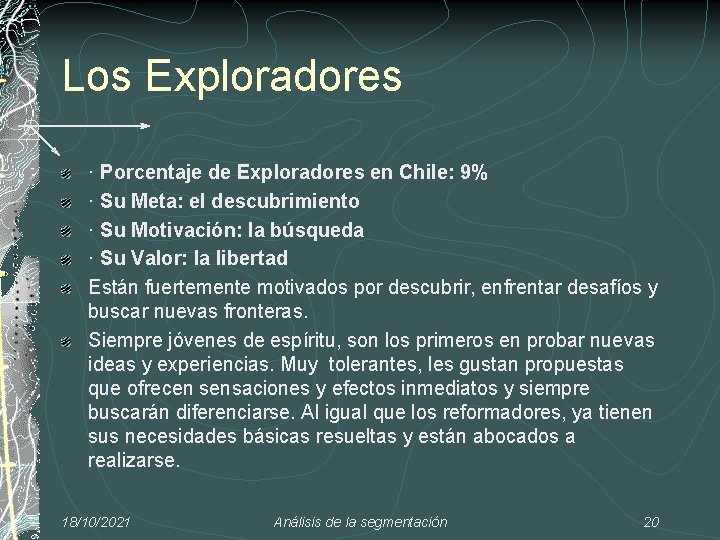 Los Exploradores

· Porcentaje de Exploradores en Chile: 9%
· Su Meta: el descubrimiento
· Su Motivación: la búsqueda
· Su Valor: la libertad
Están fuertemente motivados por descubrir, enfrentar desafíos y buscar nuevas fronteras.
Siempre jóvenes de espíritu, son los primeros en probar nuevas ideas y experiencias. Muy tolerantes, les gustan propuestas que ofrecen sensaciones y efectos inmediatos y siempre buscarán diferenciarse. Al igual que los reformadores, ya tienen sus necesidades básicas resueltas y están abocados a realizarse.

18/10/2021 Análisis de la segmentación 20